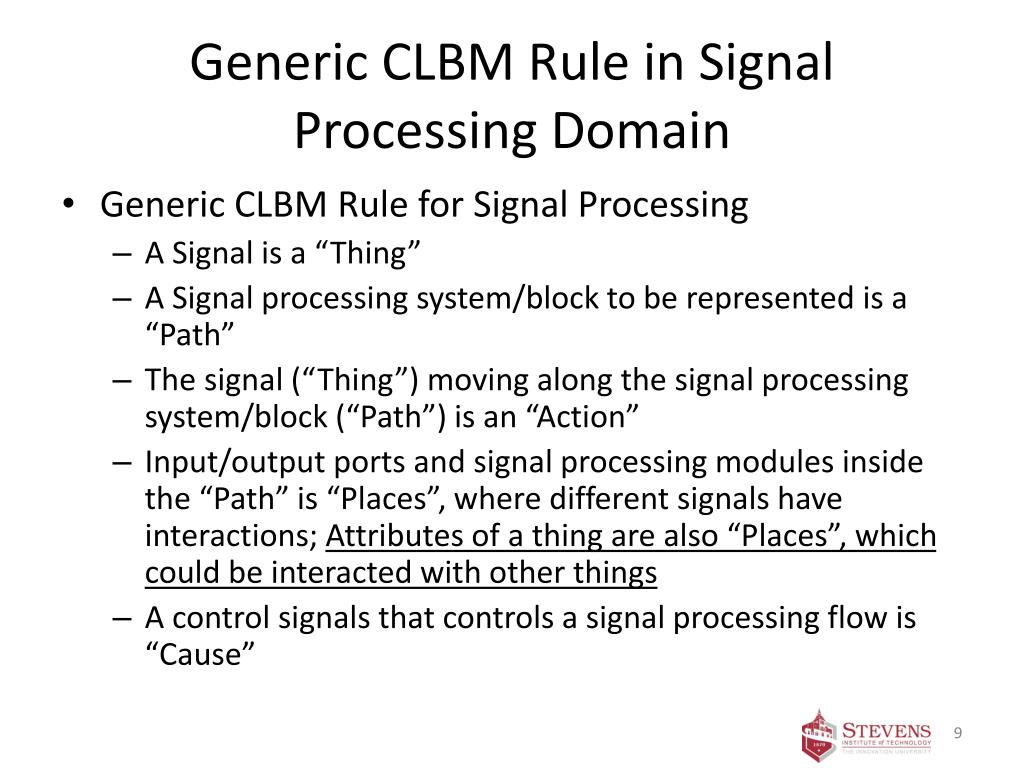 Generic CLBM Rule in Signal Processing Domain

• Generic CLBM Rule for Signal Processing
– A Signal is a “Thing”
– A Signal processing system/block to be represented is a “Path”
– The signal (“Thing”) moving along the signal processing system/block (“Path”) is an “Action”
– Input/output ports and signal processing modules inside the “Path” is “Places”, where different signals have interactions; Attributes of a thing are also “Places”, which could be interacted with other things
– A control signals that controls a signal processing flow is “Cause”

1870
STEVENS
INSTITUTE of TECHNOLOGY
THE INNOVATION UNIVERSITY

9